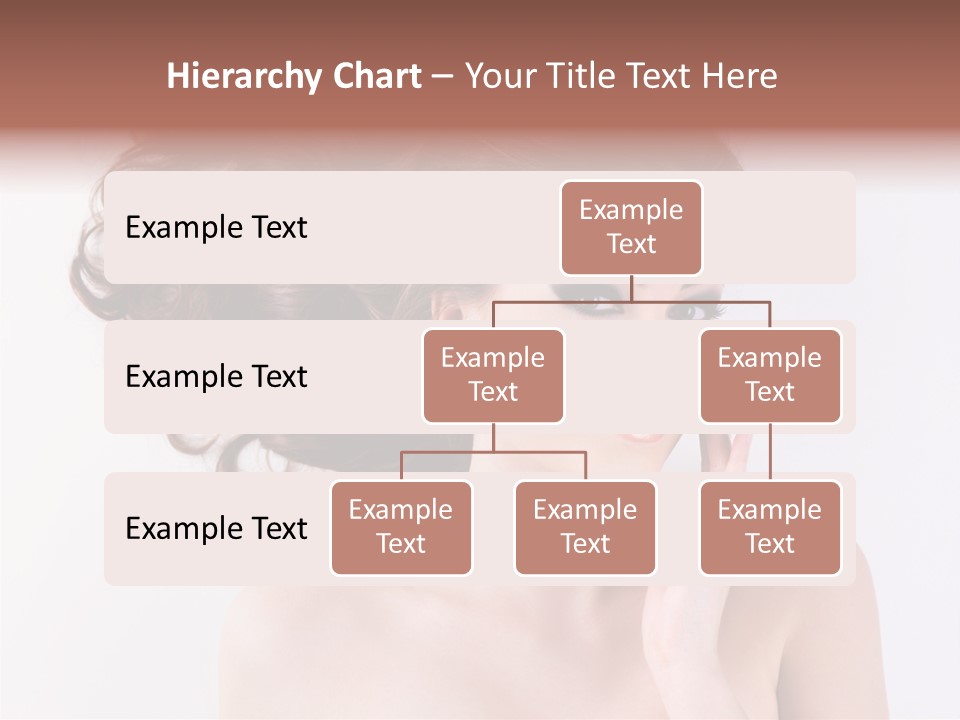 Hierarchy Chart – Your Title Text Here

Example Text

Example Text

Example Text

Example Text

Example Text

Example Text

Example Text

Example Text

Example Text